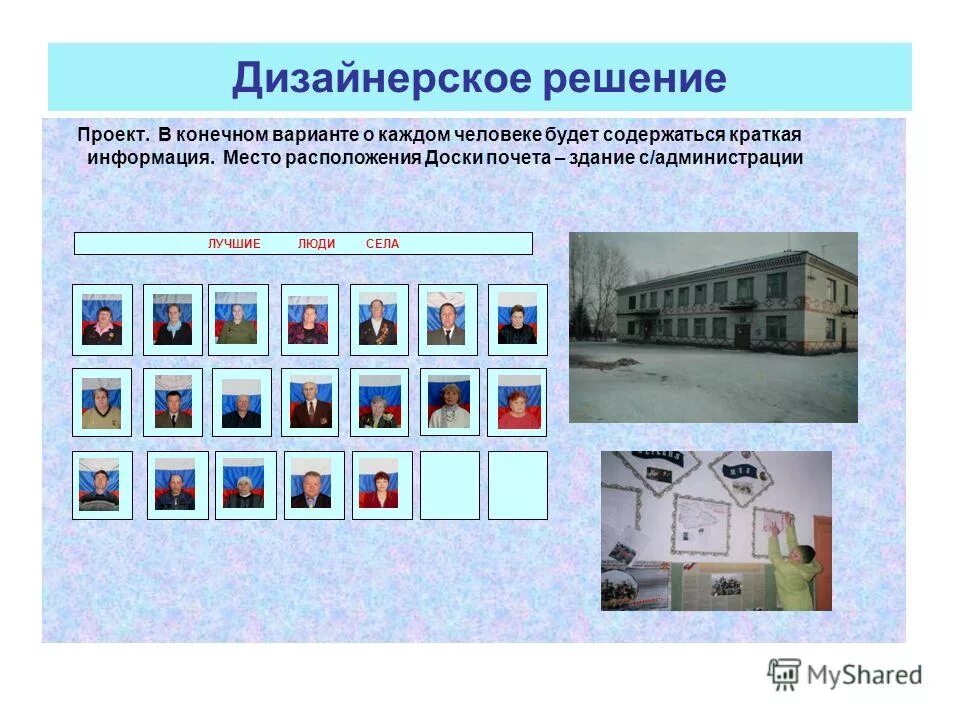 Дизайнерское решение

Проект. В конечном варианте о каждом человеке будет содержаться краткая информация. Место расположения Доски почета – здание с/администрации

ЛУЧШИЕ ЛЮДИ СЕЛА

MyShared